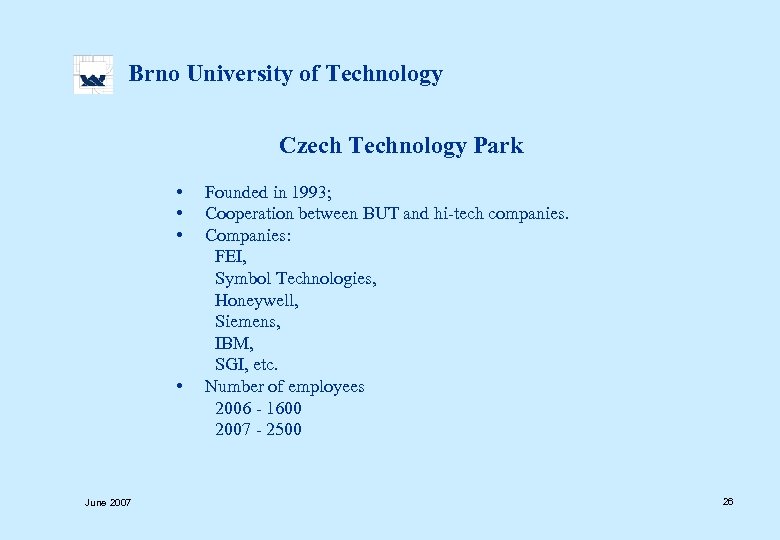 Brno University of Technology

Czech Technology Park

• Founded in 1993;
• Cooperation between BUT and hi-tech companies.
• Companies:
FEI,
Symbol Technologies,
Honeywell,
Siemens,
IBM,
SGI, etc.
• Number of employees
2006 - 1600
2007 - 2500

June 2007

26